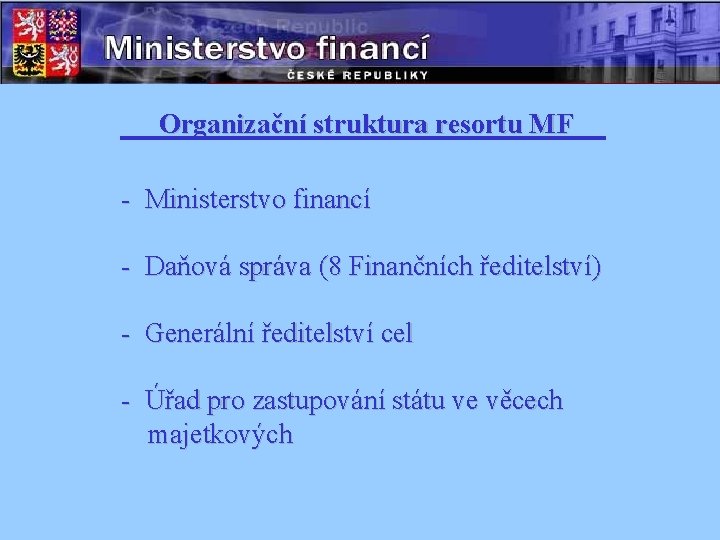 Czech Republic
Ministerstvo financí
ČESKÉ REPUBLIKY

Organizační struktura resortu MF

- Ministerstvo financí

- Daňová správa (8 Finančních ředitelství)

- Generální ředitelství cel

- Úřad pro zastupování státu ve věcech majetkových